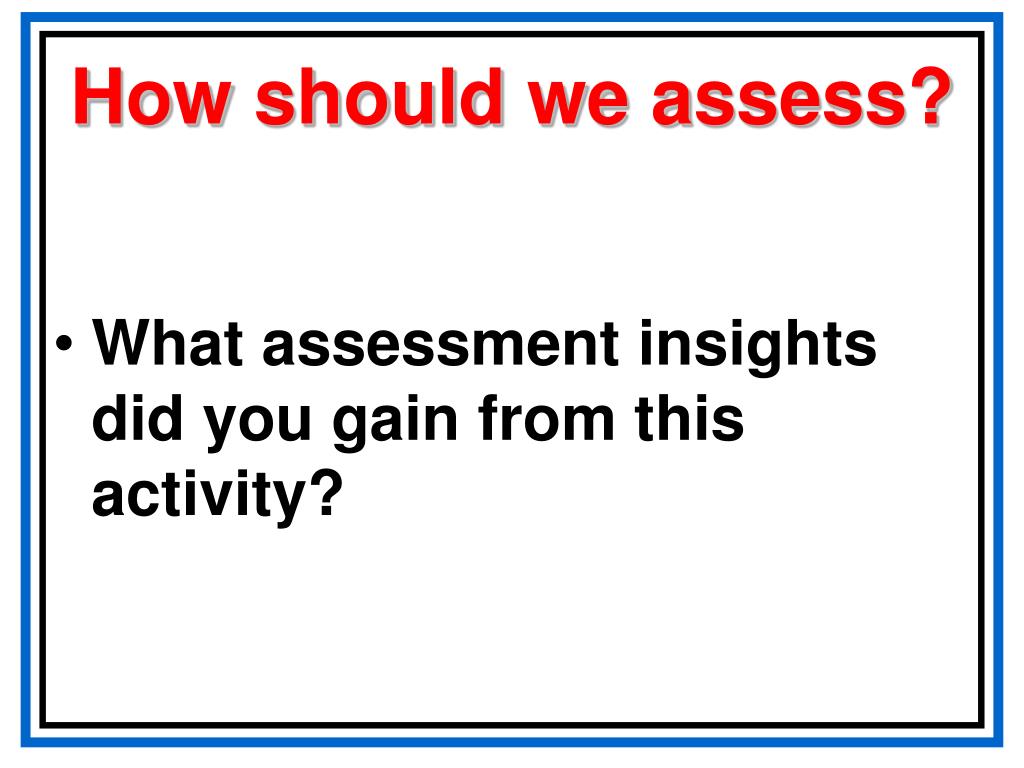 How should we assess?

• What assessment insights did you gain from this activity?